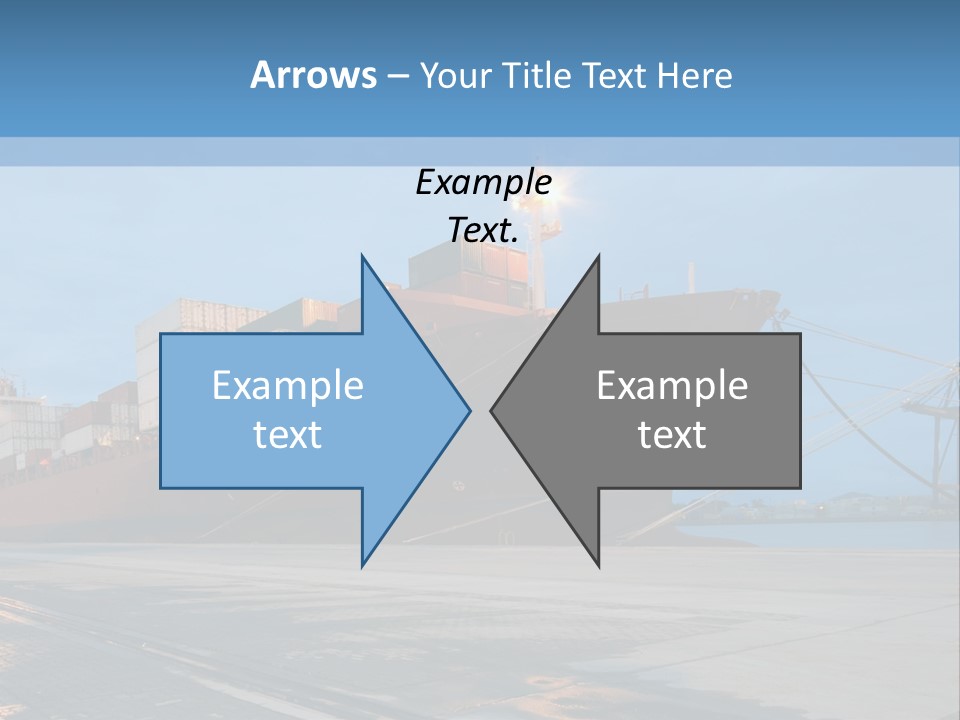 Arrows – Your Title Text Here

Example Text.

Example text

Example text